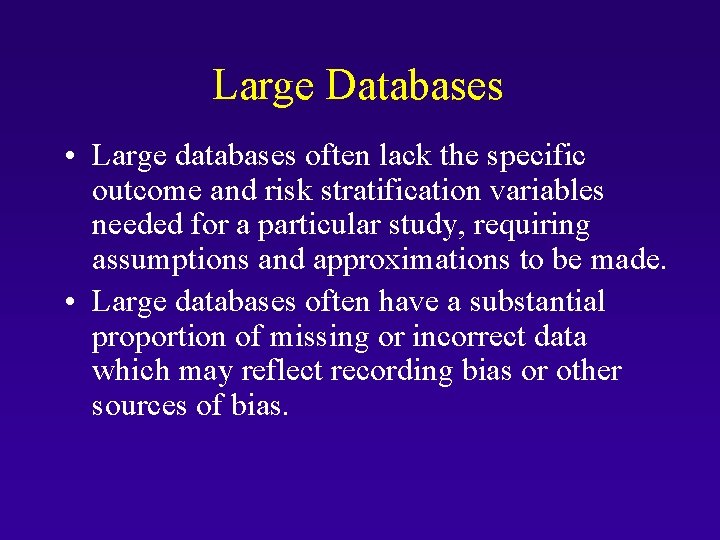 Large Databases

• Large databases often lack the specific outcome and risk stratification variables needed for a particular study, requiring assumptions and approximations to be made.

• Large databases often have a substantial proportion of missing or incorrect data which may reflect recording bias or other sources of bias.